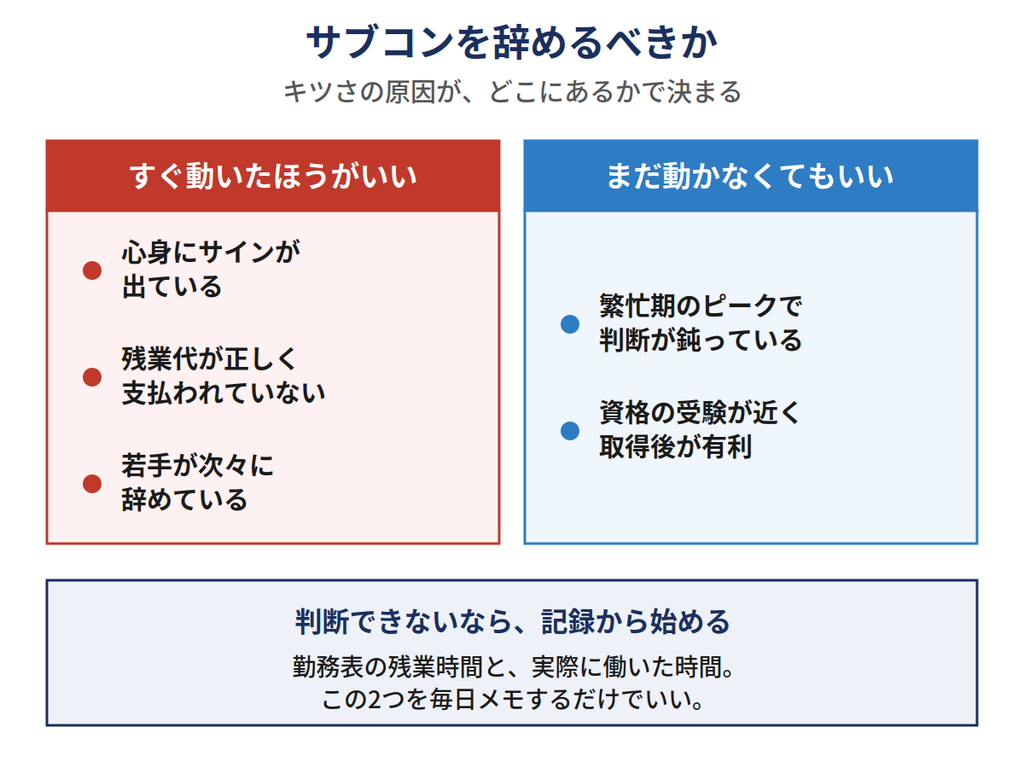 サブコンを辞めるべきか

キツさの原因が、どこにあるかで決まる

すぐ動いたほうがいい

心身にサインが出ている

残業代が正しく支払われていない

若手が次々に辞めている

まだ動かなくてもいい

繁忙期のピークで判断が鈍っている

資格の受験が近く取得後が有利

判断できないなら、記録から始める

勤務表の残業時間と、実際に働いた時間。
この2つを毎日メモするだけでいい。